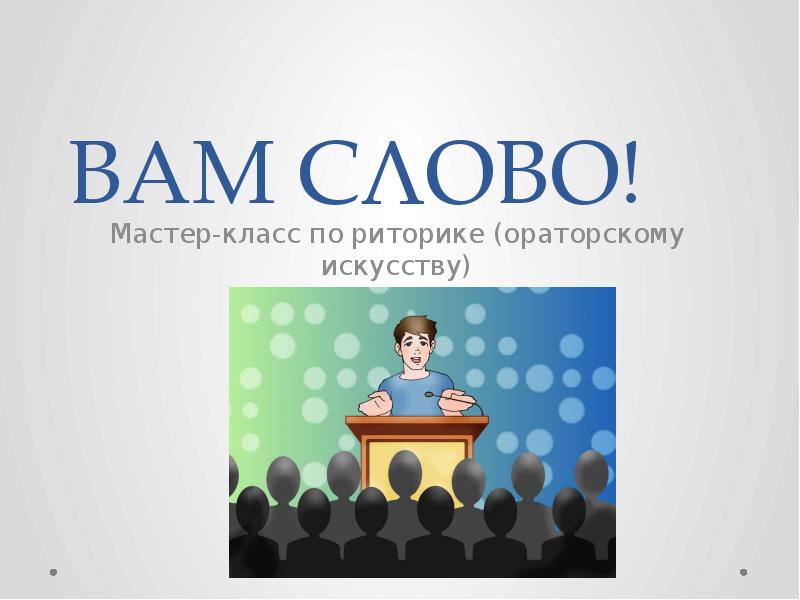 ВАМ СЛОВО!

Мастер-класс по риторике (ораторскому искусству)